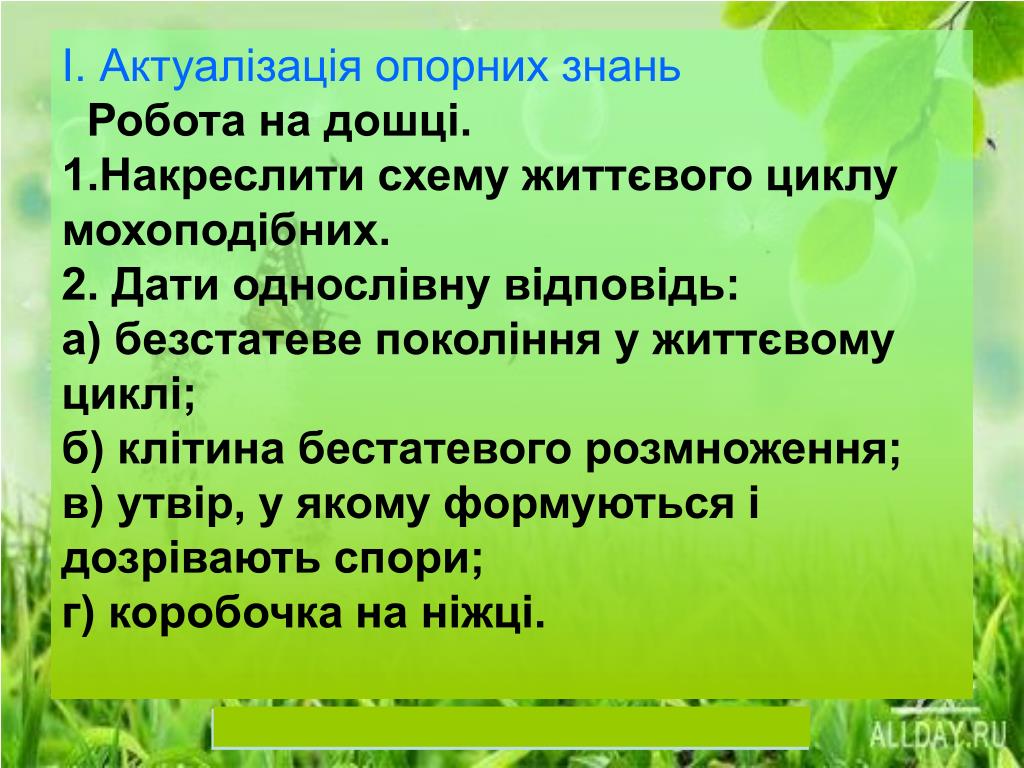 І. Актуалізація опорних знань
Робота на дошці.
1.Накреслити схему життєвого циклу мохоподібних.
2. Дати однослівну відповідь:
а) безстатеве покоління у життєвому циклі;
б) клітина бестатевого розмноження;
в) утвір, у якому формуються і дозрівають спори;
г) коробочка на ніжці.

ALLDAY.RU